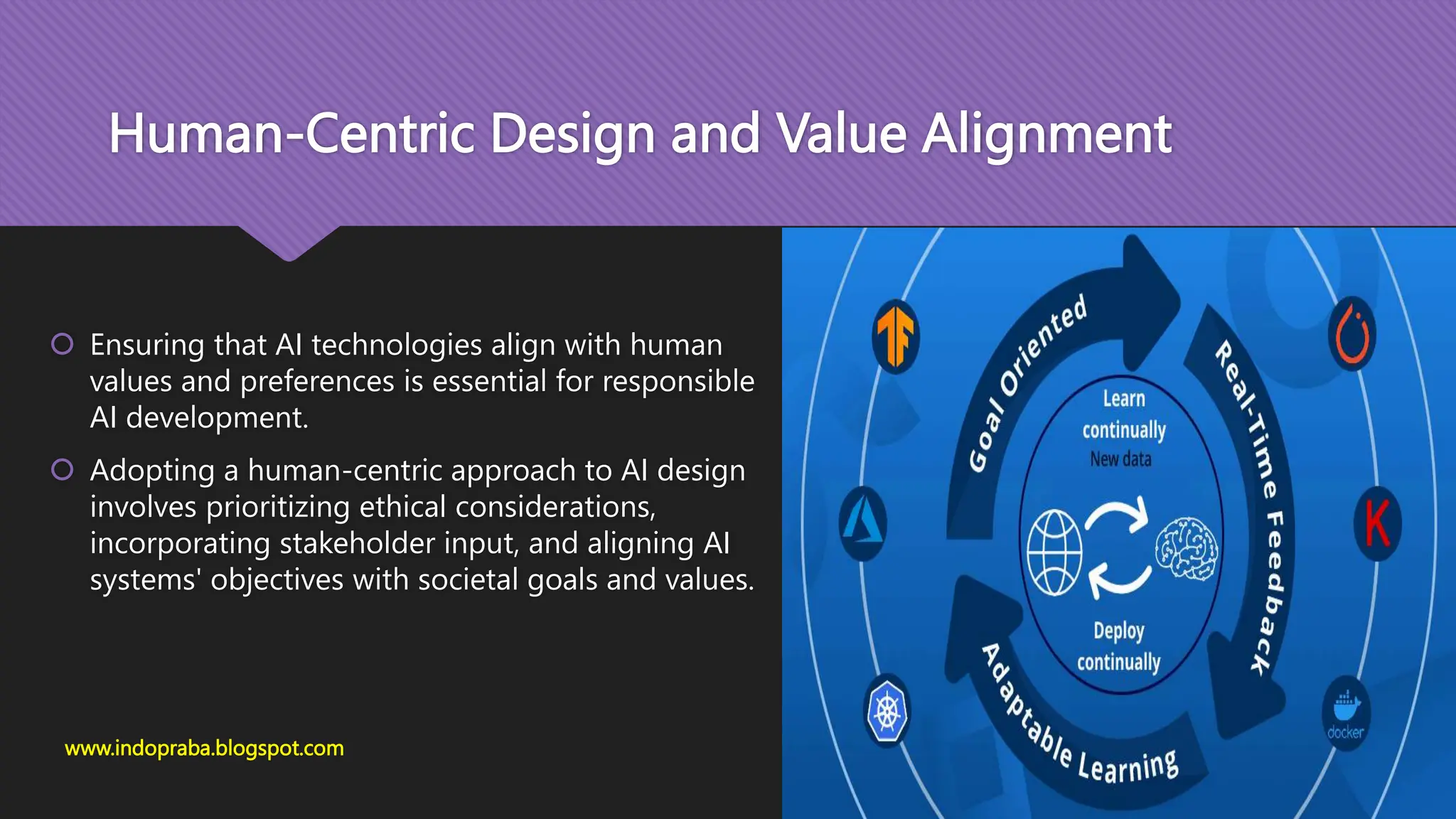 Human-Centric Design and Value Alignment

Ensuring that AI technologies align with human values and preferences is essential for responsible AI development.

Adopting a human-centric approach to AI design involves prioritizing ethical considerations, incorporating stakeholder input, and aligning AI systems' objectives with societal goals and values.

www.indopraba.blogspot.com

Goal Oriented

Real-Time Feedback

Adaptable Learning

Learn continually
New data

Deploy continually

K

docker